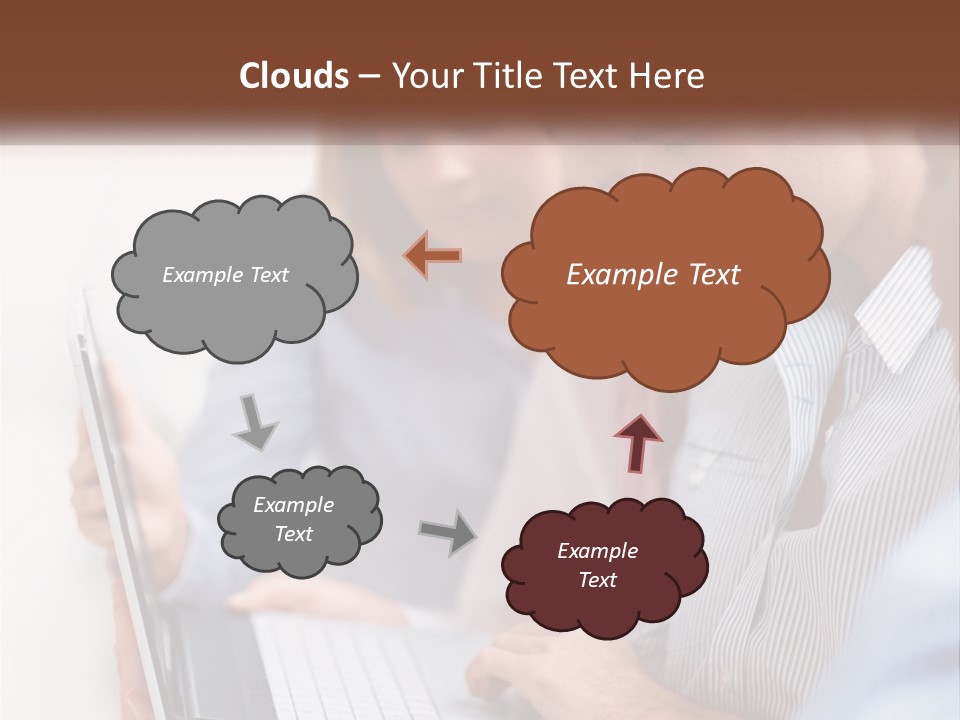 Clouds – Your Title Text Here

Example Text

Example Text

Example Text

Example Text